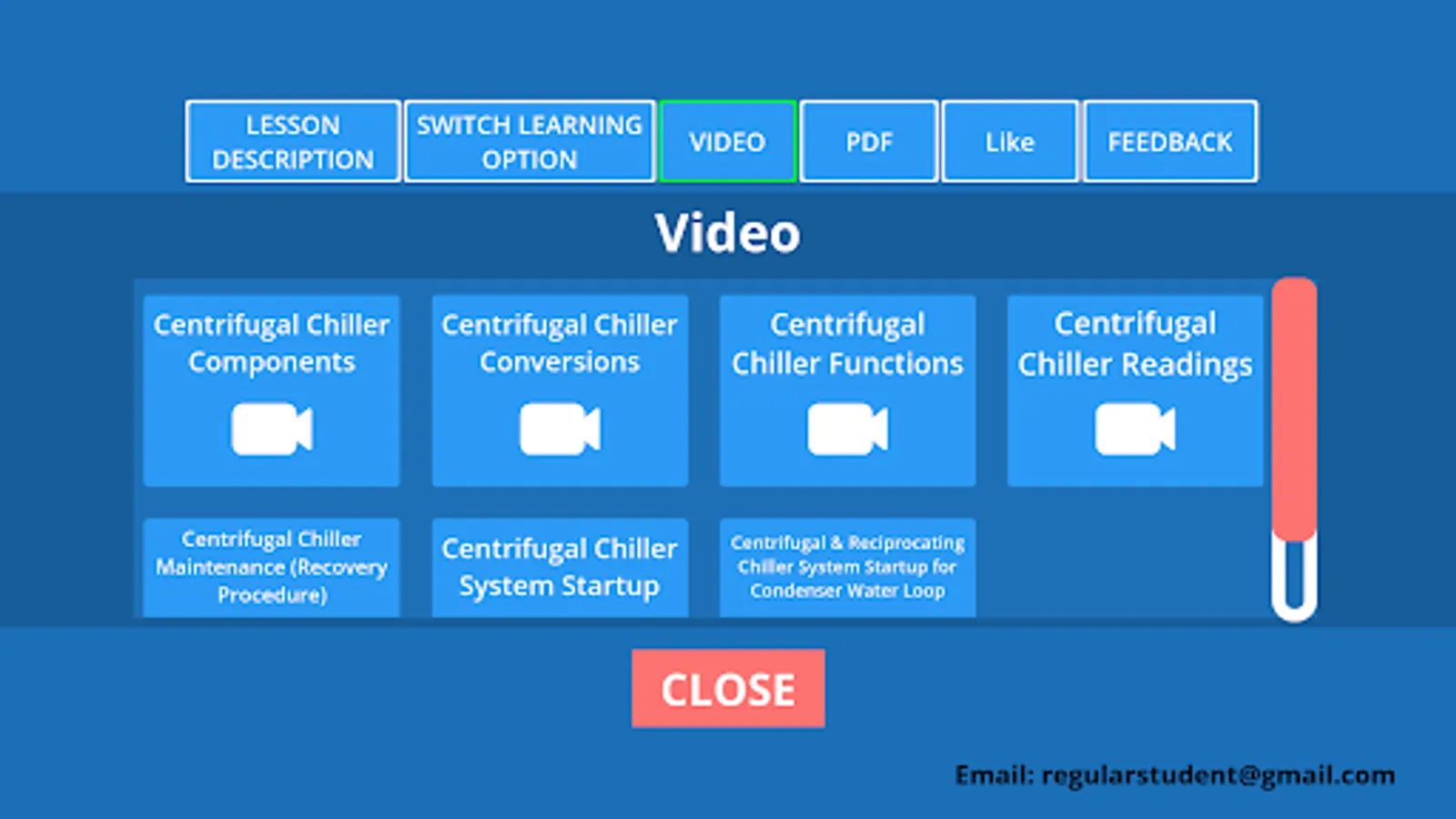 LESSON DESCRIPTION

SWITCH LEARNING OPTION

VIDEO

PDF

Like

FEEDBACK

Video

Centrifugal Chiller Components

Centrifugal Chiller Conversions

Centrifugal Chiller Functions

Centrifugal Chiller Readings

Centrifugal Chiller Maintenance (Recovery Procedure)

Centrifugal Chiller System Startup

Centrifugal & Reciprocating Chiller System Startup for Condenser Water Loop

CLOSE

Email: regularstudent@gmail.com